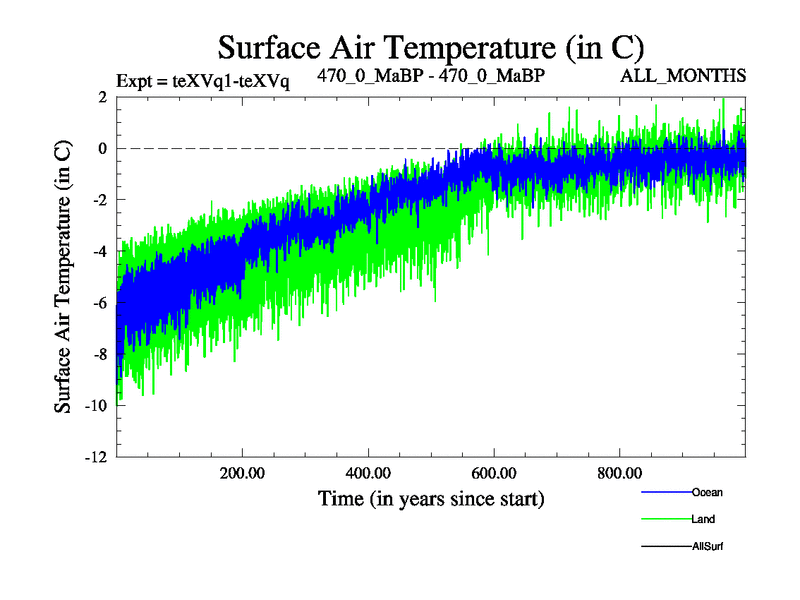 Surface Air Temperature (in C)

Expt = teXVq1-teXVq

470_0_MaBP - 470_0_MaBP

ALL_MONTHS

Surface Air Temperature (in C)

2
0
-2
-4
-6
-8
-10
-12

200.00
400.00
600.00
800.00

Time (in years since start)

Ocean
Land
AllSurf